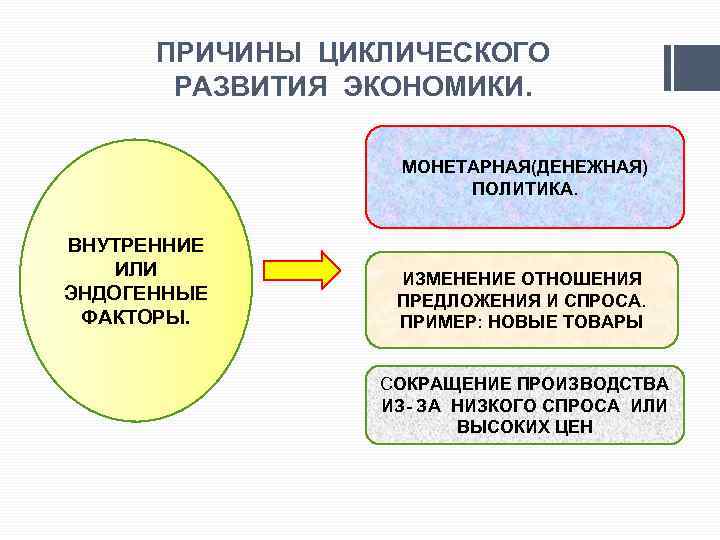 ПРИЧИНЫ ЦИКЛИЧЕСКОГО РАЗВИТИЯ ЭКОНОМИКИ.

ВНУТРЕННИЕ ИЛИ ЭНДОГЕННЫЕ ФАКТОРЫ.

МОНЕТАРНАЯ(ДЕНЕЖНАЯ) ПОЛИТИКА.

ИЗМЕНЕНИЕ ОТНОШЕНИЯ ПРЕДЛОЖЕНИЯ И СПРОСА. ПРИМЕР: НОВЫЕ ТОВАРЫ

СОКРАЩЕНИЕ ПРОИЗВОДСТВА ИЗ- ЗА НИЗКОГО СПРОСА ИЛИ ВЫСОКИХ ЦЕН